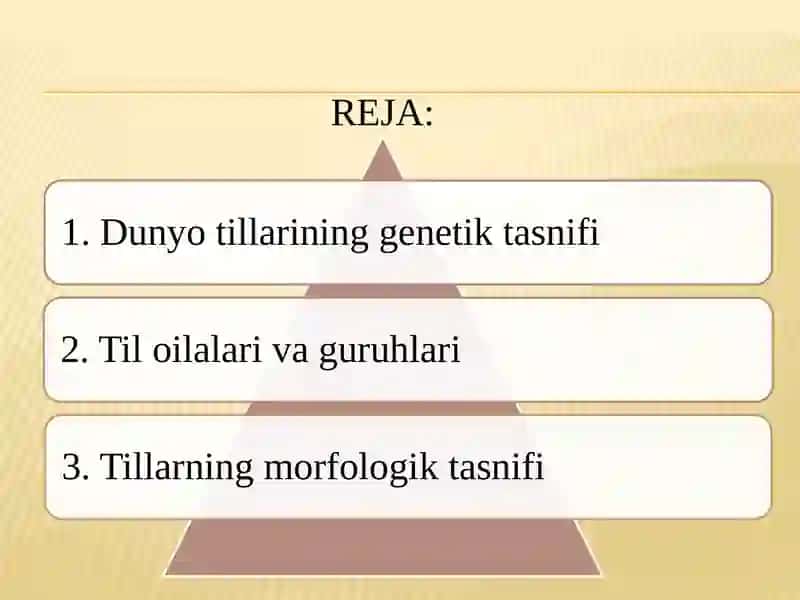 REJA:

1. Dunyo tillarining genetik tasnifi

2. Til oilalari va guruhlari

3. Tillarning morfologik tasnifi